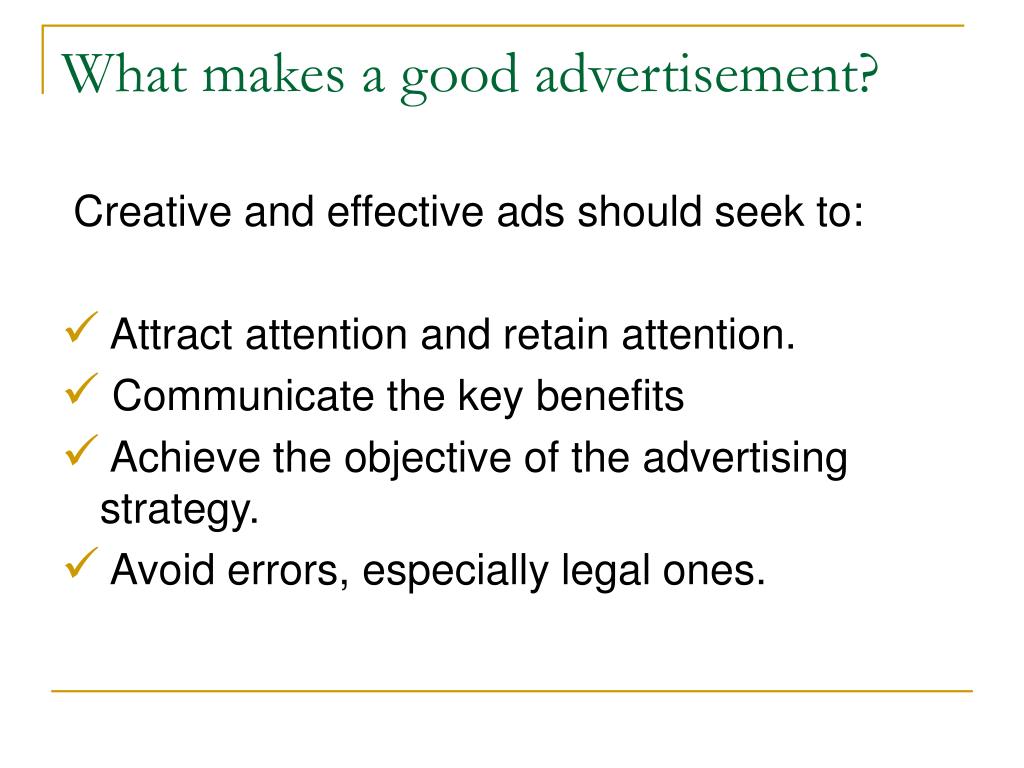 What makes a good advertisement?

Creative and effective ads should seek to:

✓ Attract attention and retain attention.
✓ Communicate the key benefits
✓ Achieve the objective of the advertising strategy.
✓ Avoid errors, especially legal ones.